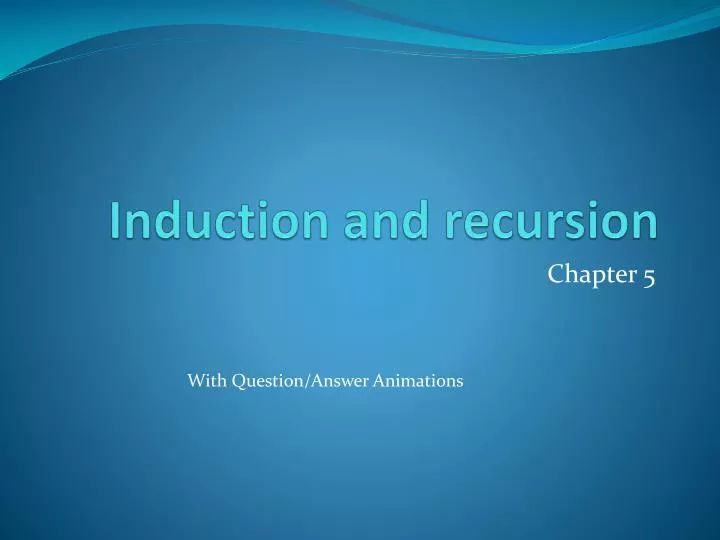 Induction and recursion

Chapter 5

With Question/Answer Animations